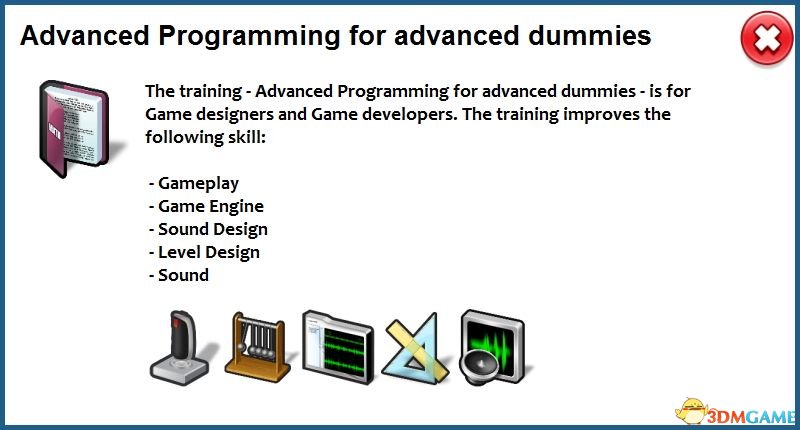 Advanced Programming for advanced dummies

The training - Advanced Programming for advanced dummies - is for Game designers and Game developers. The training improves the following skill:

- Gameplay
- Game Engine
- Sound Design
- Level Design
- Sound

3DMGAME